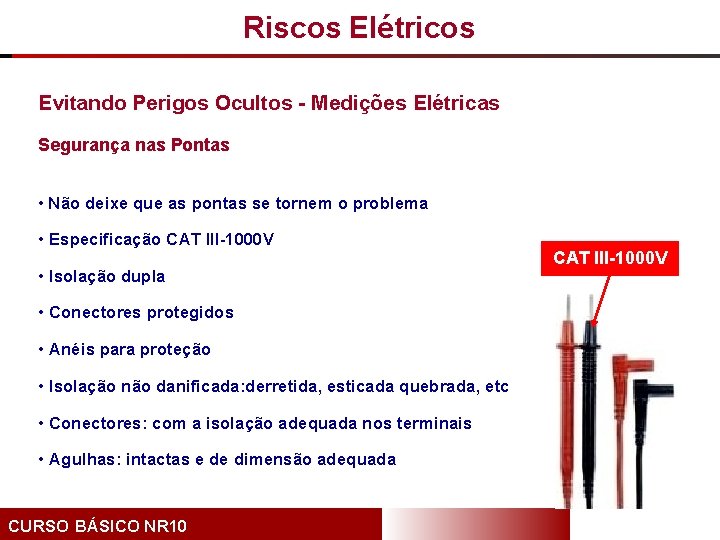 Riscos Elétricos

Evitando Perigos Ocultos - Medições Elétricas

Segurança nas Pontas

• Não deixe que as pontas se tornem o problema

• Especificação CAT III-1000V

• Isolação dupla

• Conectores protegidos

• Anéis para proteção

• Isolação não danificada:derretida, esticada quebrada, etc

• Conectores: com a isolação adequada nos terminais

• Agulhas: intactas e de dimensão adequada

CAT III-1000V

CURSO BÁSICO NR10